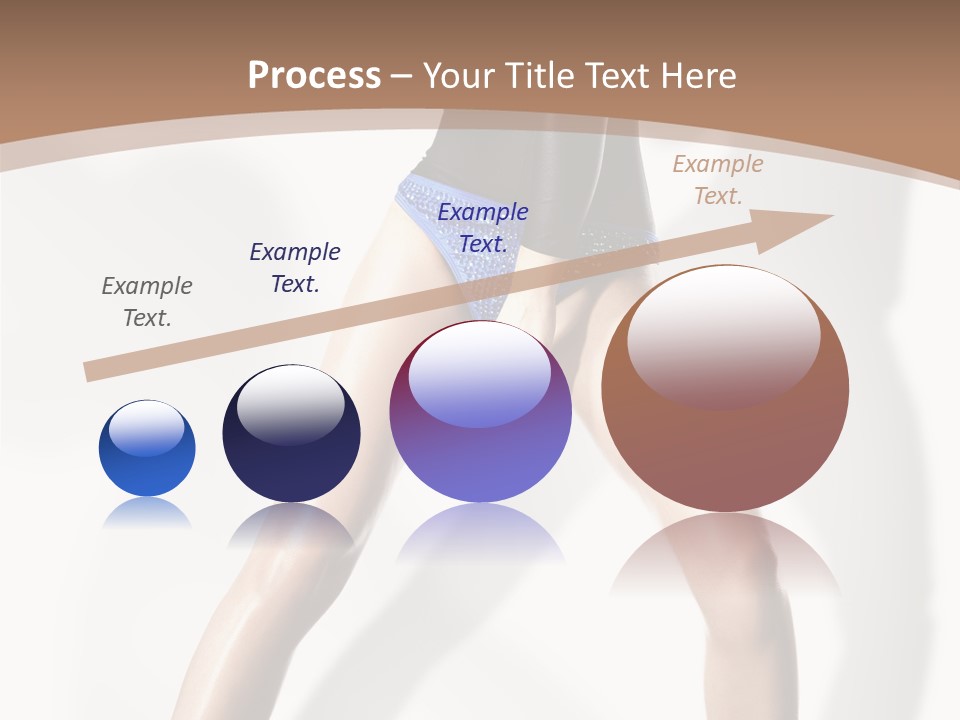 Process – Your Title Text Here

Example Text.

Example Text.

Example Text.

Example Text.